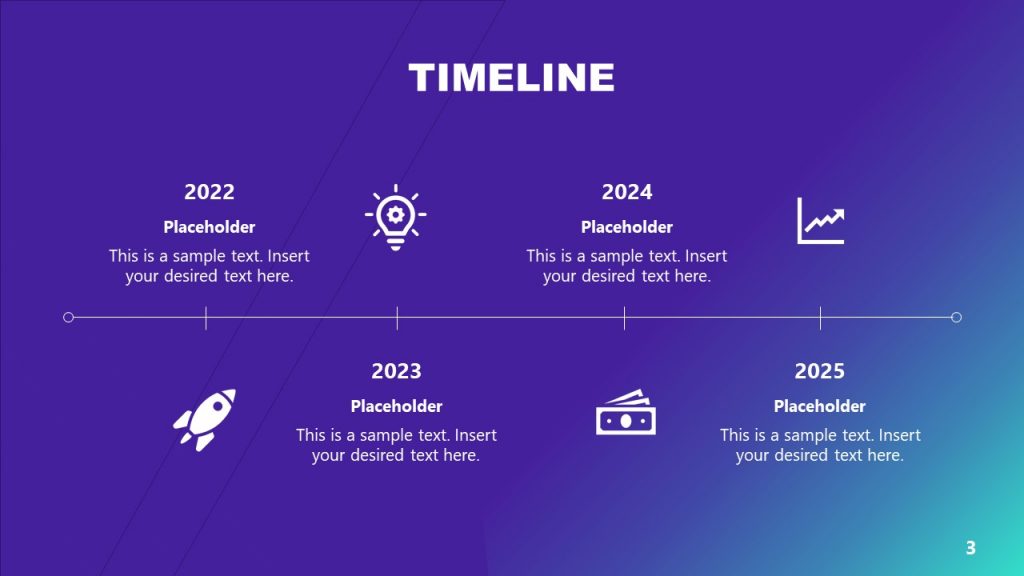 TIMELINE

2022

Placeholder

This is a sample text. Insert your desired text here.

2024

Placeholder

This is a sample text. Insert your desired text here.

2023

Placeholder

This is a sample text. Insert your desired text here.

2025

Placeholder

This is a sample text. Insert your desired text here.

3